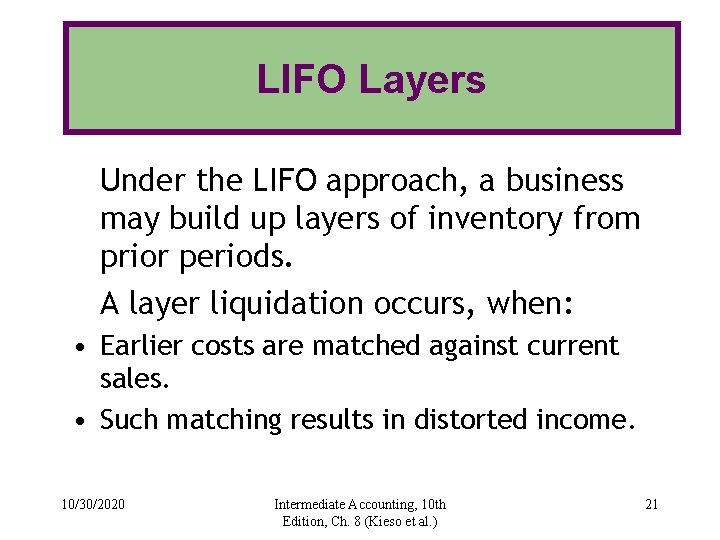 LIFO Layers

Under the LIFO approach, a business may build up layers of inventory from prior periods.

A layer liquidation occurs, when:

• Earlier costs are matched against current sales.
• Such matching results in distorted income.

10/30/2020

Intermediate Accounting, 10th Edition, Ch. 8 (Kieso et al.)

21